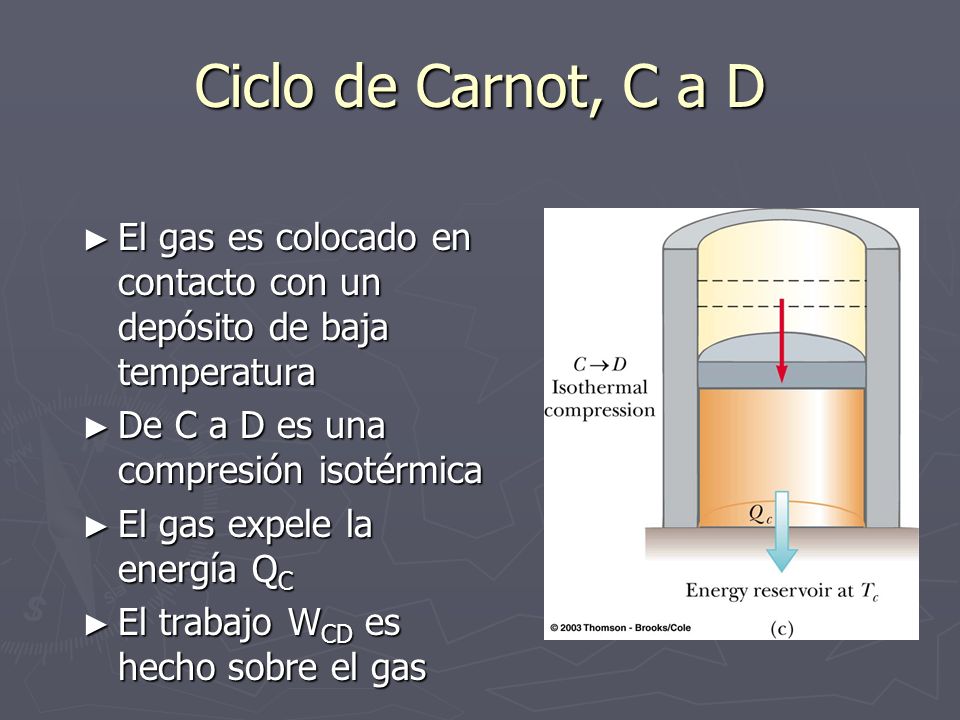 Ciclo de Carnot, C a D

► El gas es colocado en contacto con un depósito de baja temperatura
► De C a D es una compresión isotérmica
► El gas expele la energía $Q_C$
► El trabajo $W_{CD}$ es hecho sobre el gas

$C \rightarrow D$
Isothermal compression

$Q_c$

Energy reservoir at $T_c$

© 2003 Thomson - Brooks/Cole

(c)